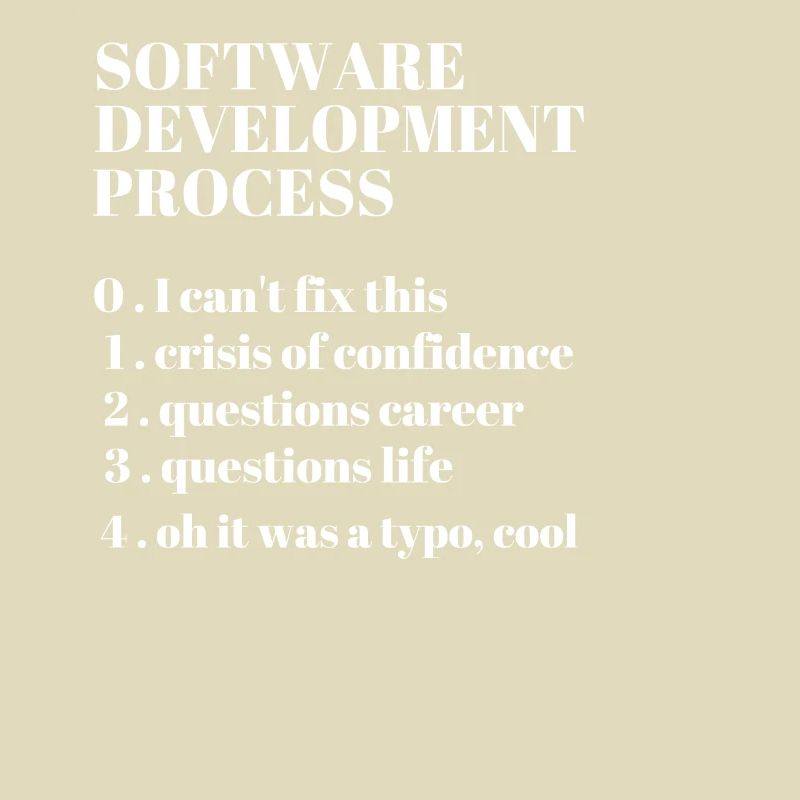 SOFTWARE DEVELOPMENT PROCESS

0 . I can't fix this
1 . crisis of confidence
2 . questions career
3 . questions life
4 . oh it was a typo, cool